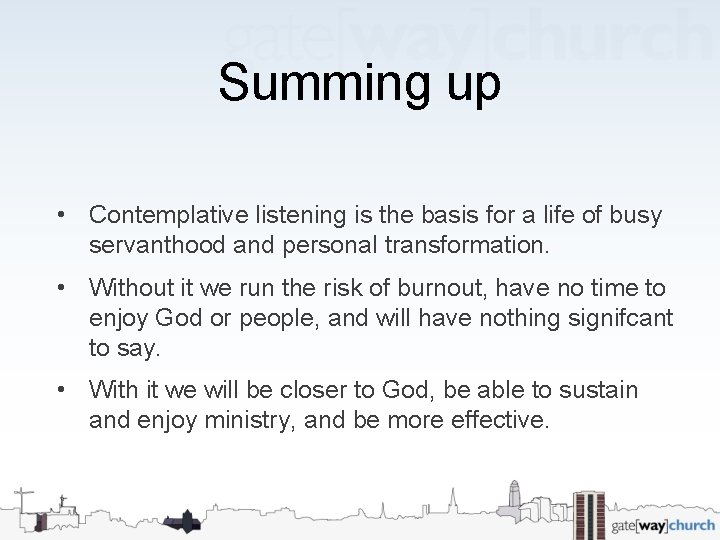 gate[way]church

Summing up

• Contemplative listening is the basis for a life of busy servanthood and personal transformation.

• Without it we run the risk of burnout, have no time to enjoy God or people, and will have nothing signifcant to say.

• With it we will be closer to God, be able to sustain and enjoy ministry, and be more effective.

gate[way]church